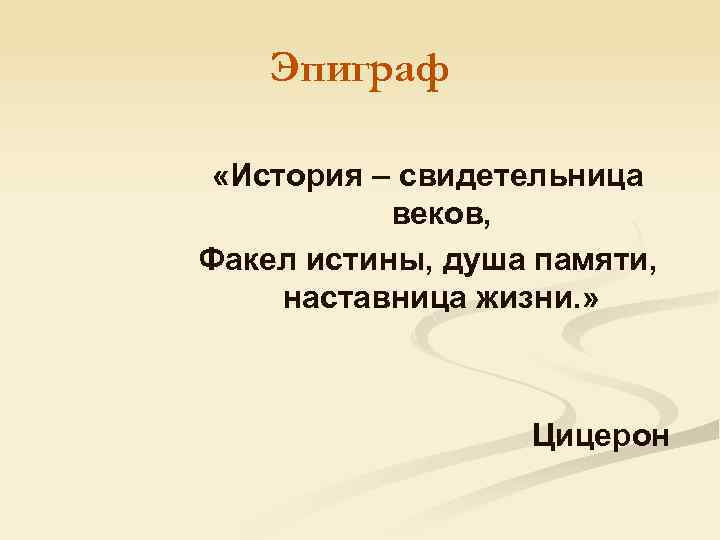 Эпиграф

«История – свидетельница веков,
Факел истины, душа памяти, наставница жизни.»

Цицерон